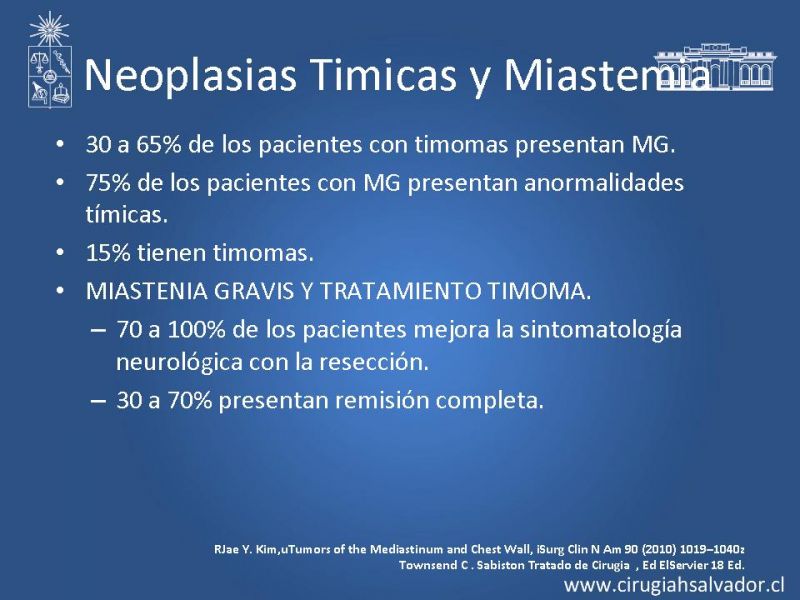 Neoplasias Timicas y Miastenia

• 30 a 65% de los pacientes con timomas presentan MG.
• 75% de los pacientes con MG presentan anormalidades tímicas.
• 15% tienen timomas.
• MIASTENIA GRAVIS Y TRATAMIENTO TIMOMA.
– 70 a 100% de los pacientes mejora la sintomatología neurológica con la resección.
– 30 a 70% presentan remisión completa.

RJae Y. Kim,uTumors of the Mediastinum and Chest Wall, iSurg Clin N Am 90 (2010) 1019–1040z
Townsend C . Sabiston Tratado de Cirugia , Ed ElServier 18 Ed.

www.cirugiahsalvador.cl